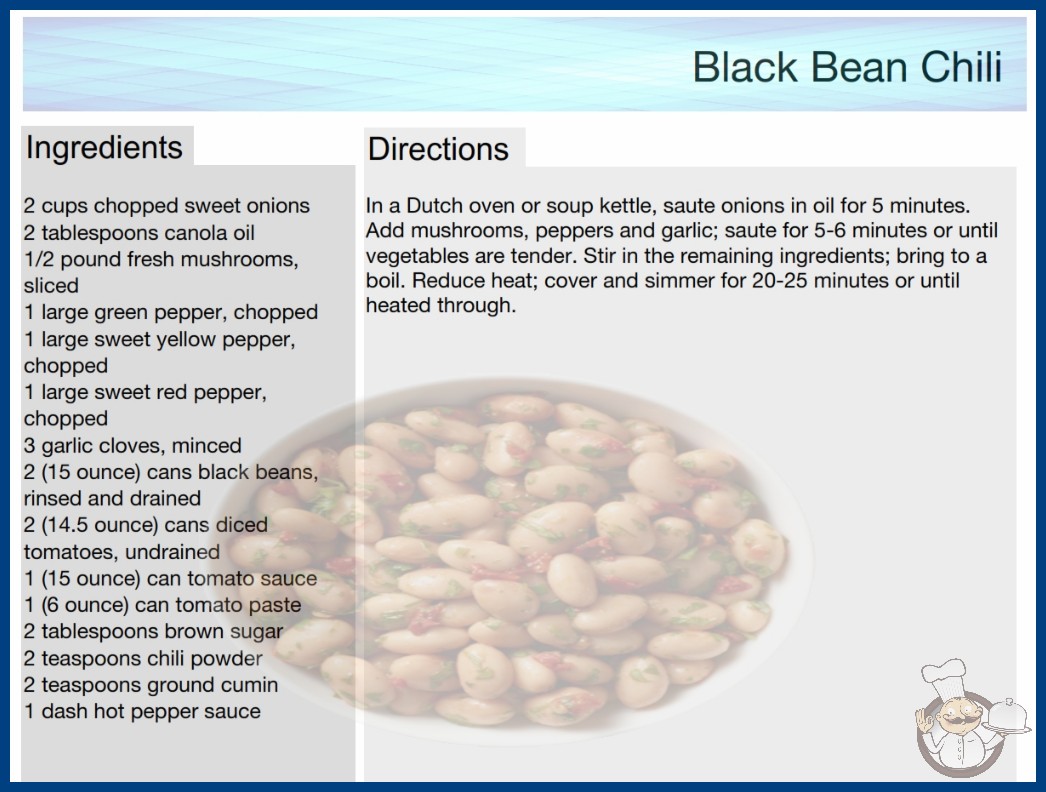 Black Bean Chili

Ingredients

2 cups chopped sweet onions
2 tablespoons canola oil
1/2 pound fresh mushrooms, sliced
1 large green pepper, chopped
1 large sweet yellow pepper, chopped
1 large sweet red pepper, chopped
3 garlic cloves, minced
2 (15 ounce) cans black beans, rinsed and drained
2 (14.5 ounce) cans diced tomatoes, undrained
1 (15 ounce) can tomato sauce
1 (6 ounce) can tomato paste
2 tablespoons brown sugar
2 teaspoons chili powder
2 teaspoons ground cumin
1 dash hot pepper sauce

Directions

In a Dutch oven or soup kettle, saute onions in oil for 5 minutes. Add mushrooms, peppers and garlic; saute for 5-6 minutes or until vegetables are tender. Stir in the remaining ingredients; bring to a boil. Reduce heat; cover and simmer for 20-25 minutes or until heated through.